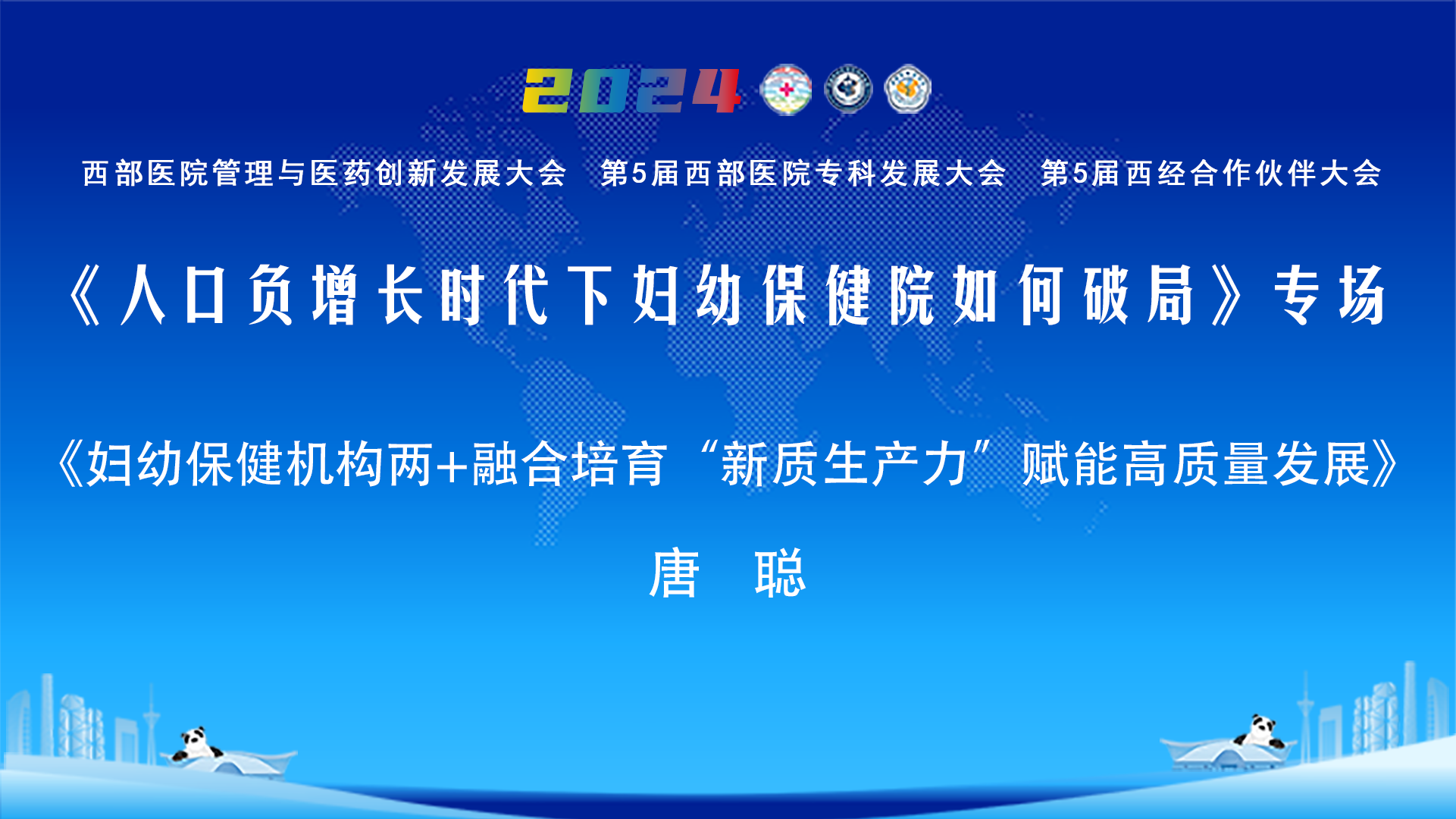 2024

西部医院管理与医药创新发展大会　第5届西部医院专科发展大会　第5届西经合作伙伴大会

《人口负增长时代下妇幼保健院如何破局》专场

《妇幼保健机构两+融合培育“新质生产力”赋能高质量发展》

唐　聪